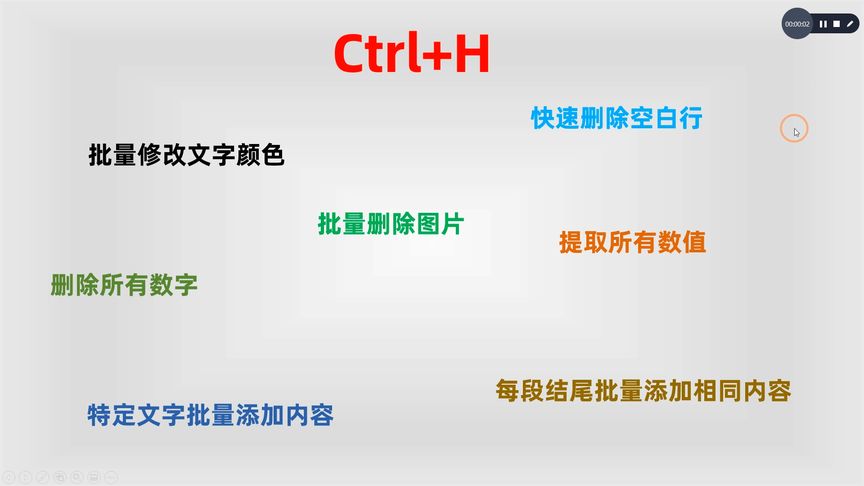 00:00:02

Ctrl+H

快速删除空白行

批量修改文字颜色

批量删除图片

提取所有数值

删除所有数字

每段结尾批量添加相同内容

特定文字批量添加内容